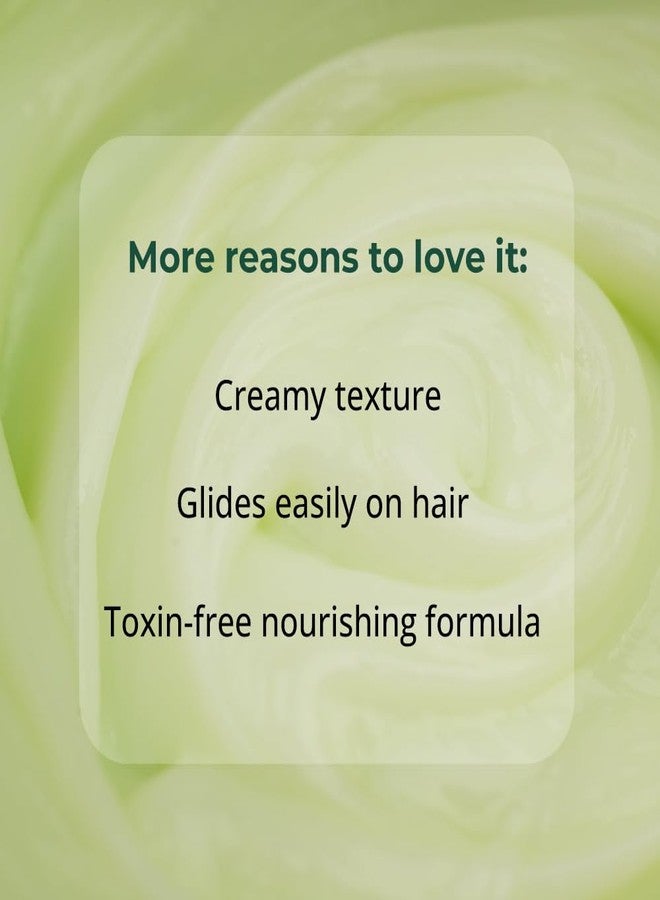 More reasons to love it:

Creamy texture

Glides easily on hair

Toxin-free nourishing formula